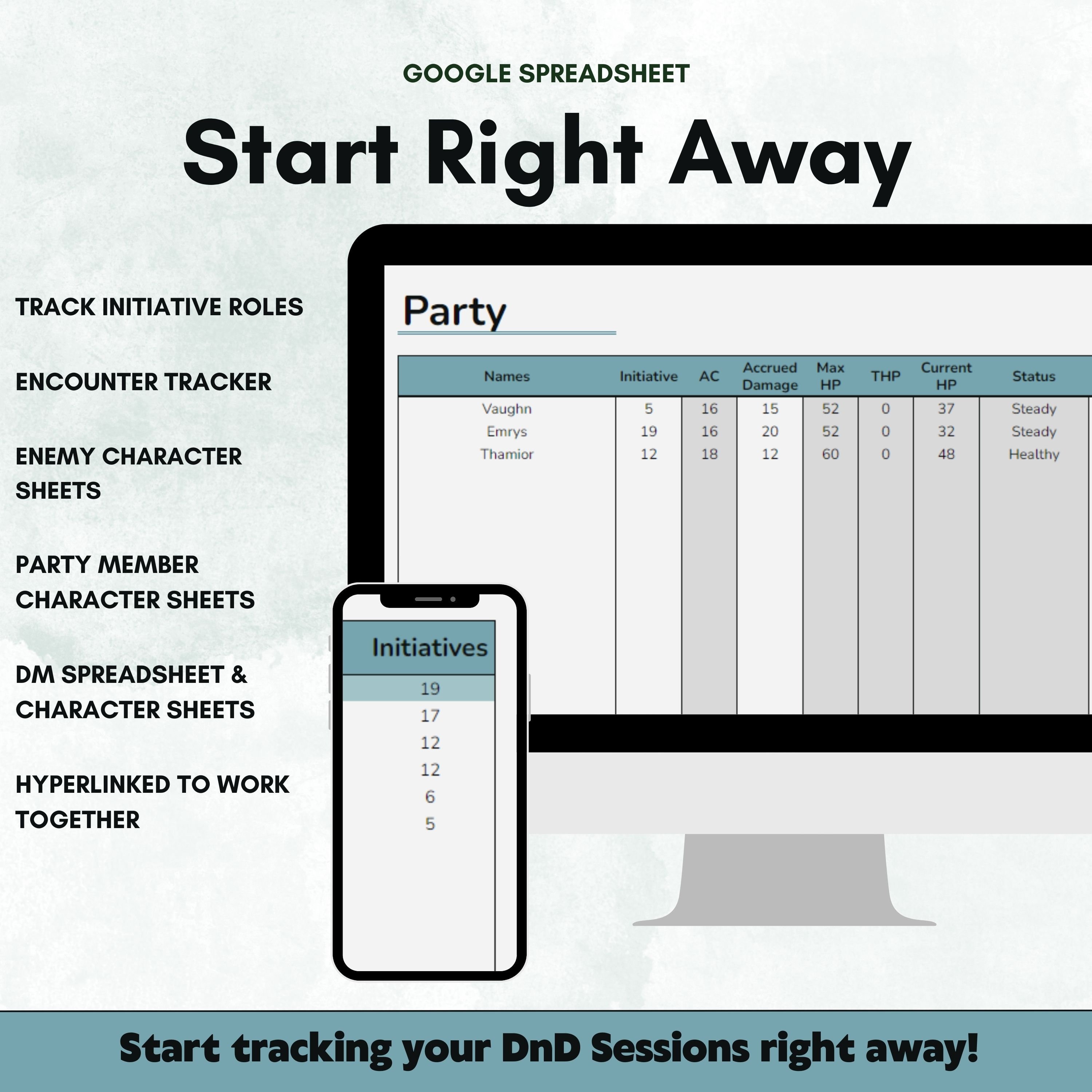 GOOGLE SPREADSHEET

Start Right Away

TRACK INITIATIVE ROLES

ENCOUNTER TRACKER

ENEMY CHARACTER SHEETS

PARTY MEMBER CHARACTER SHEETS

DM SPREADSHEET & CHARACTER SHEETS

HYPERLINKED TO WORK TOGETHER

Party

| Names | Initiative | AC | Accrued Damage | Max HP | THP | Current HP | Status |
|---|---|---|---|---|---|---|---|
| Vaughn | 5 | 16 | 15 | 52 | 0 | 37 | Steady |
| Emrys | 19 | 16 | 20 | 52 | 0 | 32 | Steady |
| Thamior | 12 | 18 | 12 | 60 | 0 | 48 | Healthy |

Initiatives
19
17
12
12
6
5

Start tracking your DnD Sessions right away!